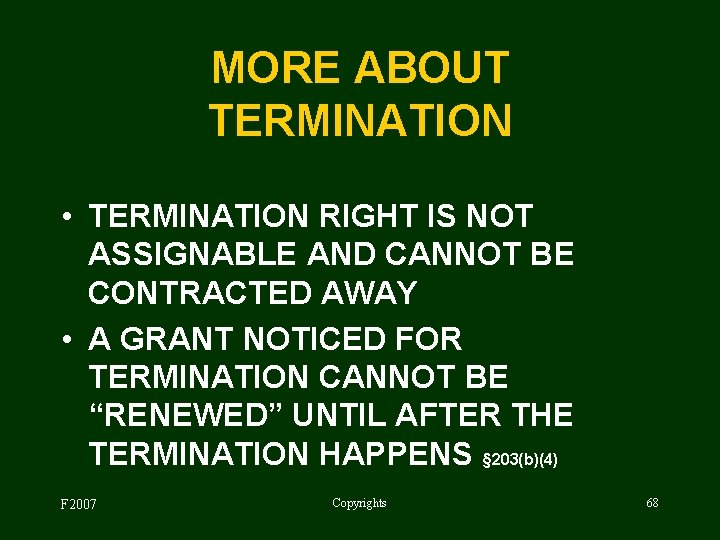 MORE ABOUT TERMINATION

• TERMINATION RIGHT IS NOT ASSIGNABLE AND CANNOT BE CONTRACTED AWAY

• A GRANT NOTICED FOR TERMINATION CANNOT BE “RENEWED” UNTIL AFTER THE TERMINATION HAPPENS §203(b)(4)

F2007

Copyrights

68